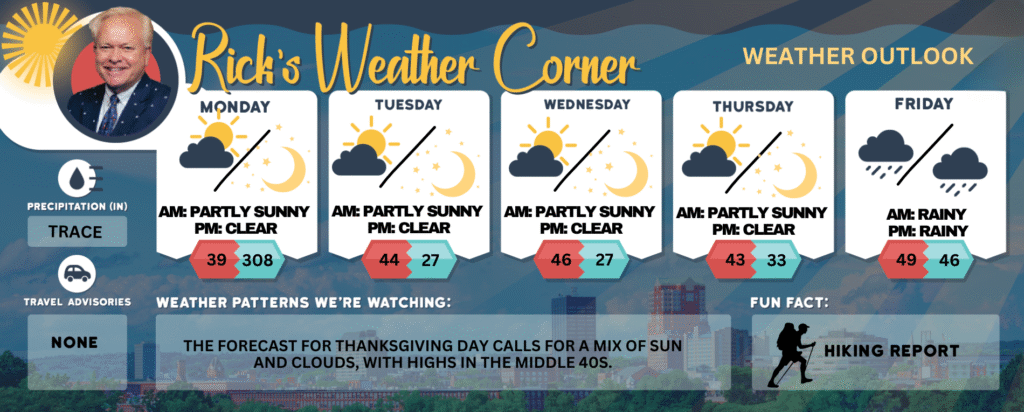 Rick's Weather Corner

WEATHER OUTLOOK

MONDAY
AM: PARTLY SUNNY
PM: CLEAR
39 308

TUESDAY
AM: PARTLY SUNNY
PM: CLEAR
44 27

WEDNESDAY
AM: PARTLY SUNNY
PM: CLEAR
46 27

THURSDAY
AM: PARTLY SUNNY
PM: CLEAR
43 33

FRIDAY
AM: RAINY
PM: RAINY
49 46

PRECIPITATION (IN)
TRACE

TRAVEL ADVISORIES
NONE

WEATHER PATTERNS WE'RE WATCHING:
THE FORECAST FOR THANKSGIVING DAY CALLS FOR A MIX OF SUN AND CLOUDS, WITH HIGHS IN THE MIDDLE 40S.

FUN FACT:
HIKING REPORT